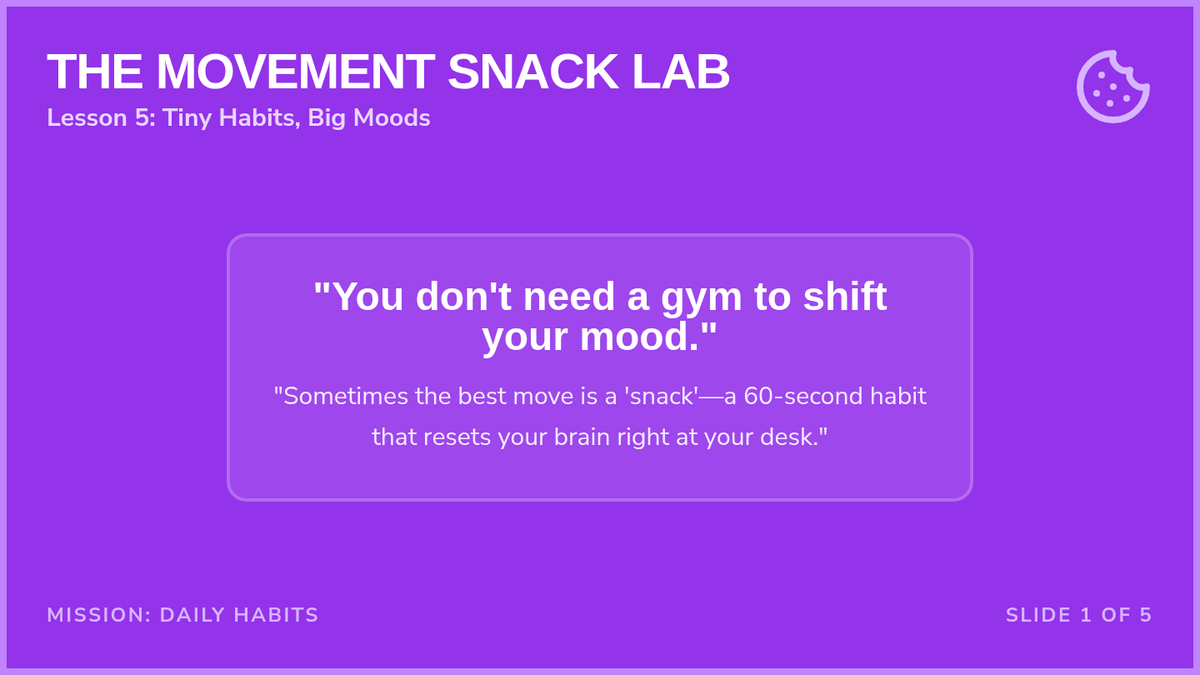 THE MOVEMENT SNACK LAB
Lesson 5: Tiny Habits, Big Moods

"You don't need a gym to shift your mood."

"Sometimes the best move is a 'snack'—a 60-second habit that resets your brain right at your desk."

MISSION: DAILY HABITS

SLIDE 1 OF 5